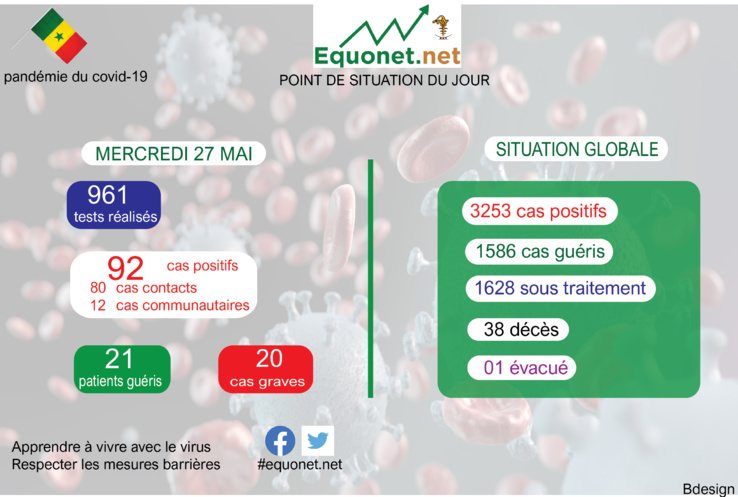 pandémie du covid-19

Equonet.net
POINT DE SITUATION DU JOUR

MERCREDI 27 MAI

961
tests réalisés

92 cas positifs
80 cas contacts
12 cas communautaires

21
patients guéris

20
cas graves

SITUATION GLOBALE

3253 cas positifs

1586 cas guéris

1628 sous traitement

38 décès

01 évacué

Apprendre à vivre avec le virus
Respecter les mesures barrières

#equonet.net

Bdesign